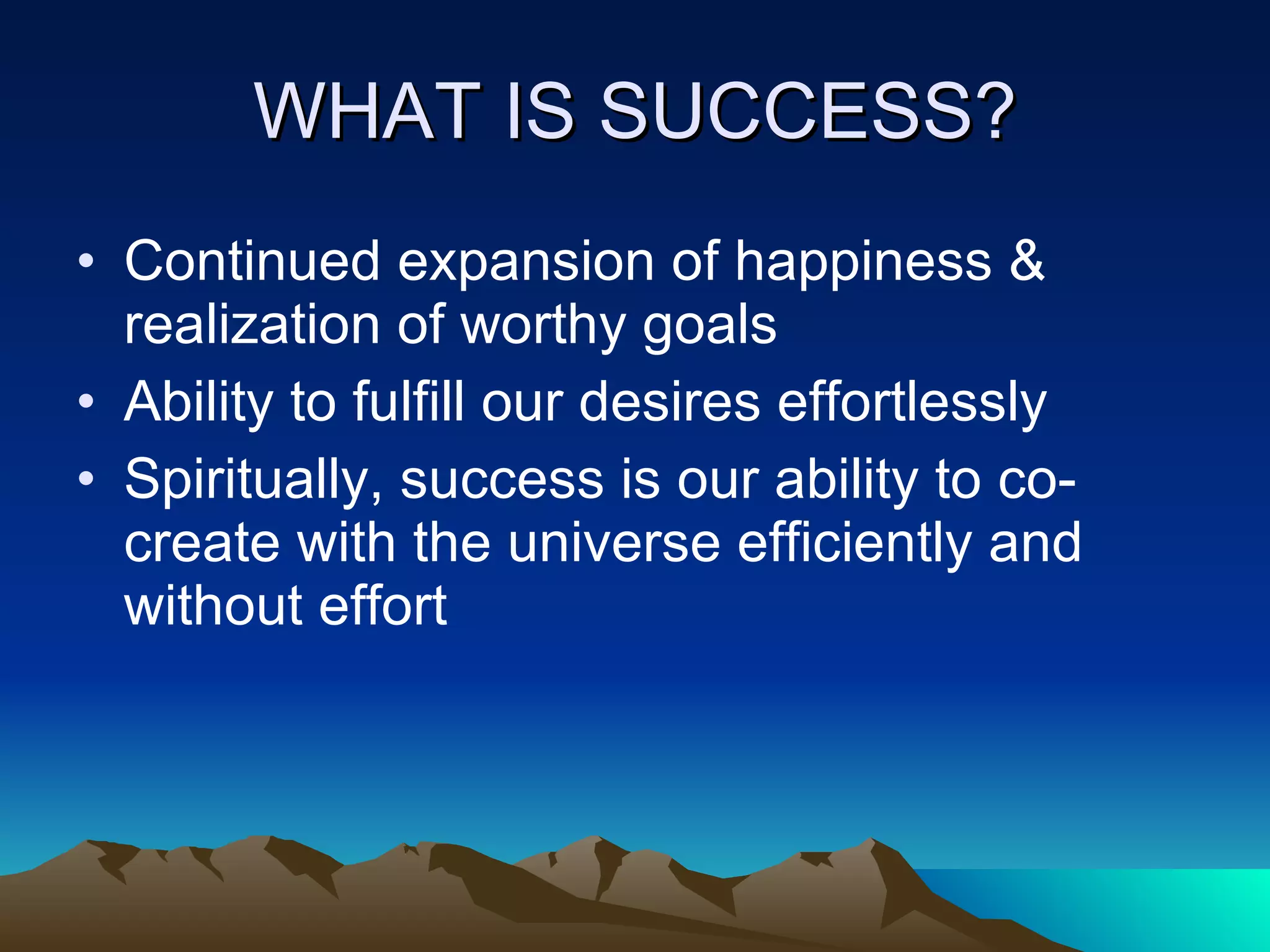 WHAT IS SUCCESS?

• Continued expansion of happiness & realization of worthy goals
• Ability to fulfill our desires effortlessly
• Spiritually, success is our ability to co-create with the universe efficiently and without effort